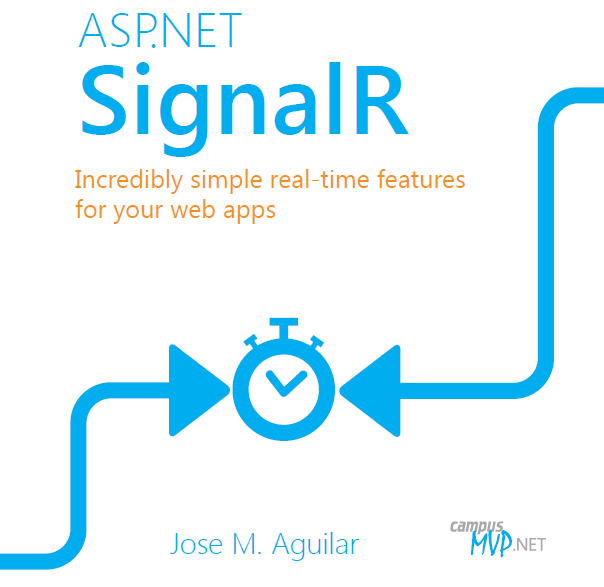 ASP.NET
SignalR

Incredibly simple real-time features for your web apps

Jose M. Aguilar

campus
MVP.NET